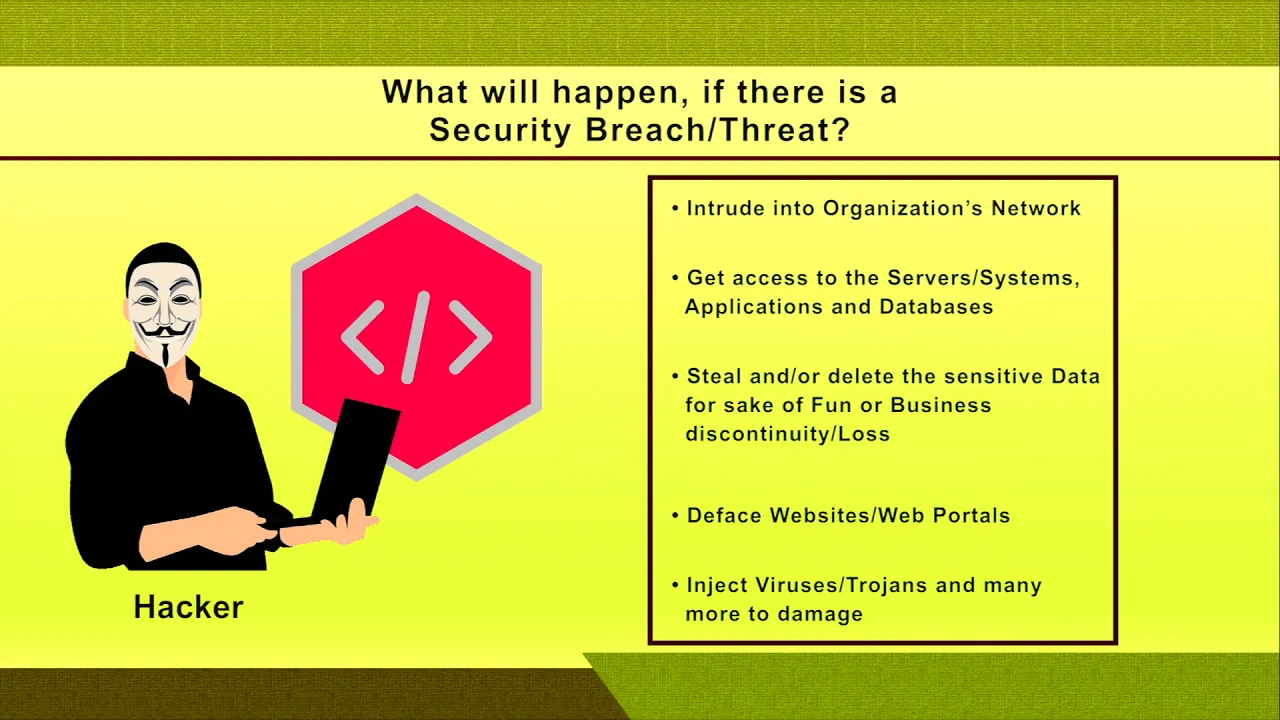 What will happen, if there is a Security Breach/Threat?

</>

Hacker

• Intrude into Organization's Network

• Get access to the Servers/Systems, Applications and Databases

• Steal and/or delete the sensitive Data for sake of Fun or Business discontinuity/Loss

• Deface Websites/Web Portals

• Inject Viruses/Trojans and many more to damage